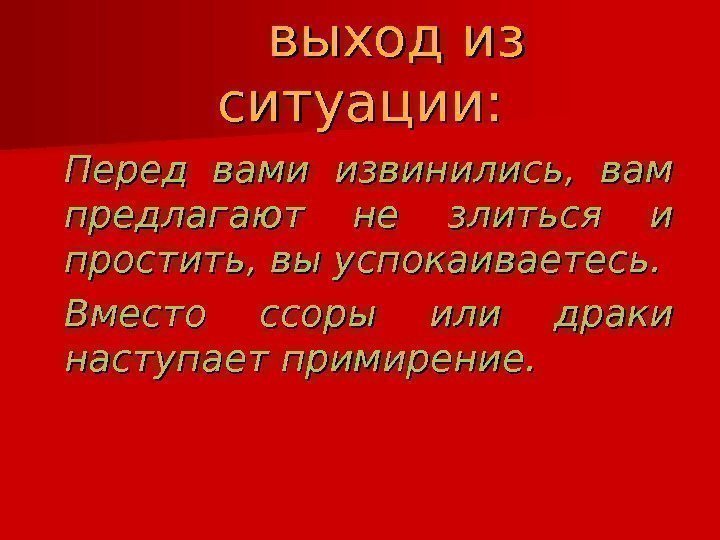 выход из ситуации:

Перед вами извинились, вам предлагают не злиться и простить, вы успокаиваетесь.

Вместо ссоры или драки наступает примирение.